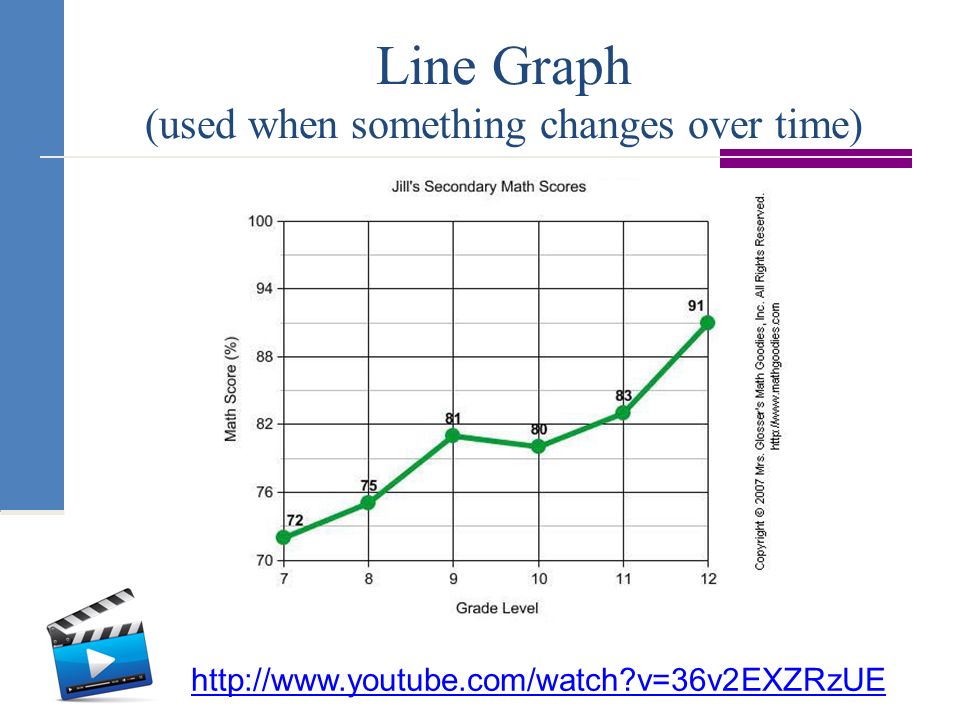 Line Graph
(used when something changes over time)

Jill's Secondary Math Scores

Math Score (%)

100
94
88
82
76
70

72
75
81
80
83
91

7
8
9
10
11
12

Grade Level

Copyright © 2007 Mrs. Glosser's Math Goodies, Inc. All Rights Reserved.
http://www.mathgoodies.com

http://www.youtube.com/watch?v=36v2EXZRzUE